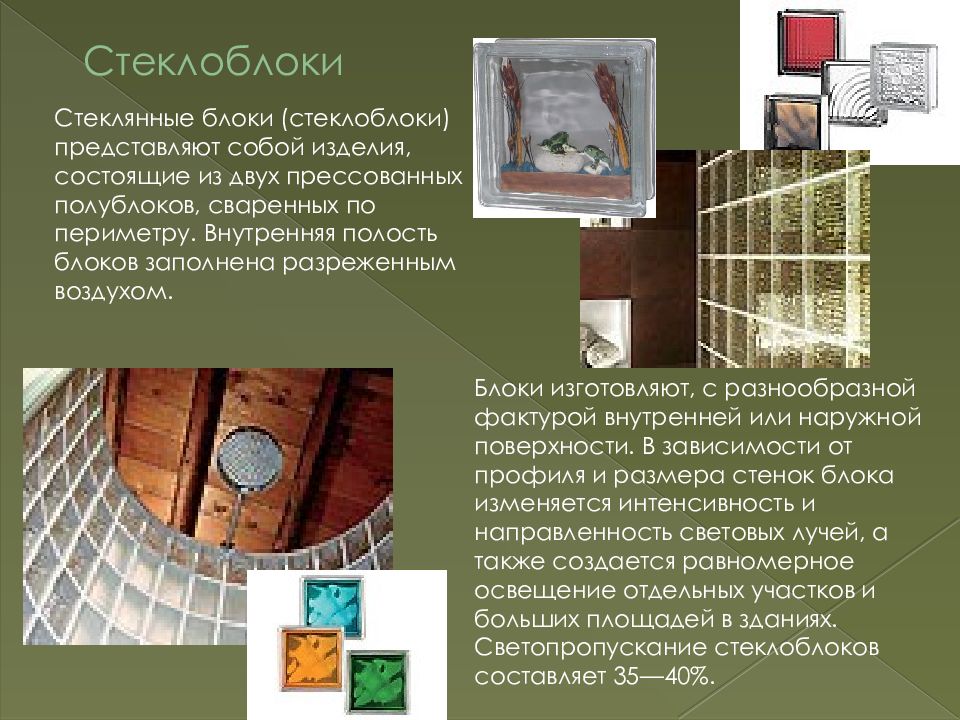 Стеклоблоки

Стеклянные блоки (стеклоблоки) представляют собой изделия, состоящие из двух прессованных полублоков, сваренных по периметру. Внутренняя полость блоков заполнена разреженным воздухом.

Блоки изготовляют, с разнообразной фактурой внутренней или наружной поверхности. В зависимости от профиля и размера стенок блока изменяется интенсивность и направленность световых лучей, а также создается равномерное освещение отдельных участков и больших площадей в зданиях. Светопропускание стеклоблоков составляет 35—40%.